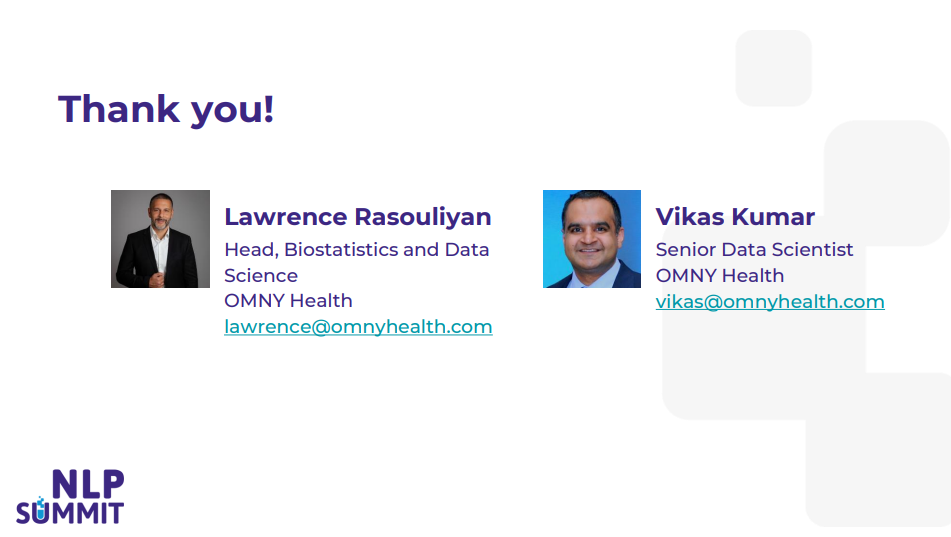 Thank you!

Lawrence Rasouliyan
Head, Biostatistics and Data Science
OMNY Health
lawrence@omnyhealth.com

Vikas Kumar
Senior Data Scientist
OMNY Health
vikas@omnyhealth.com

NLP SUMMIT